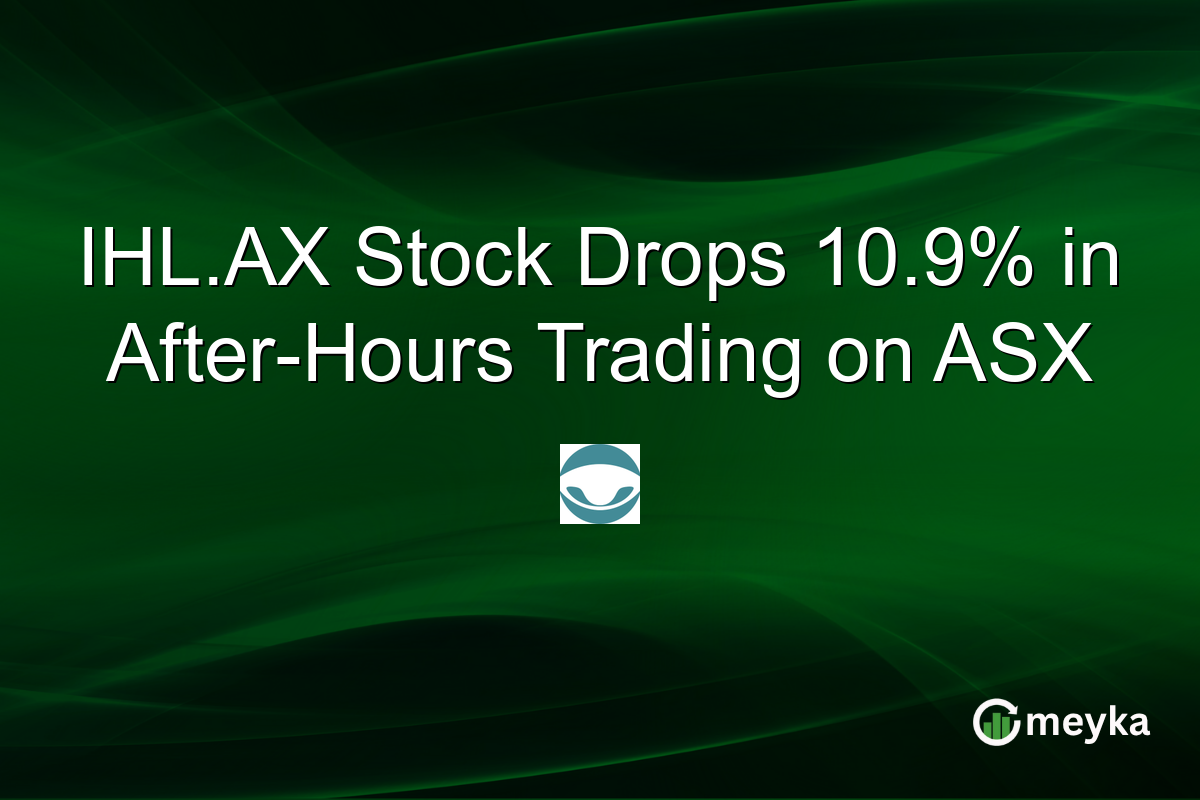 IHL.AX Stock Drops 10.9% in After-Hours Trading on ASX

meyka